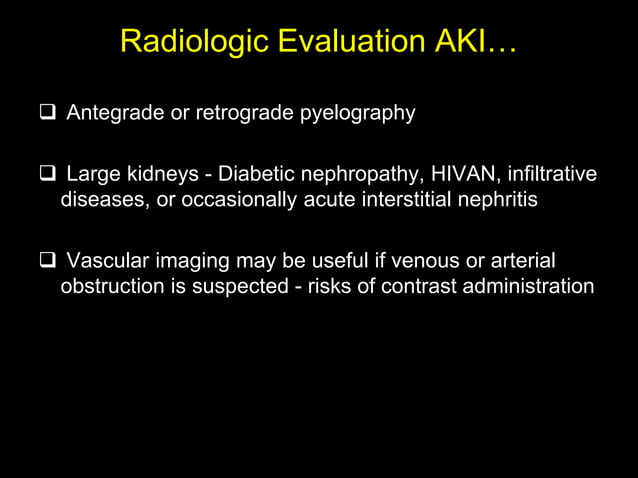 Radiologic Evaluation AKI…

❑ Antegrade or retrograde pyelography

❑ Large kidneys - Diabetic nephropathy, HIVAN, infiltrative diseases, or occasionally acute interstitial nephritis

❑ Vascular imaging may be useful if venous or arterial obstruction is suspected - risks of contrast administration